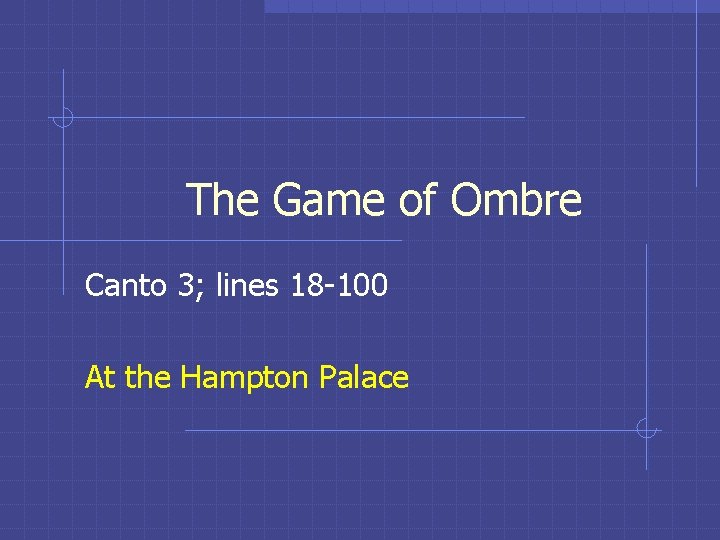 The Game of Ombre

Canto 3; lines 18-100

At the Hampton Palace